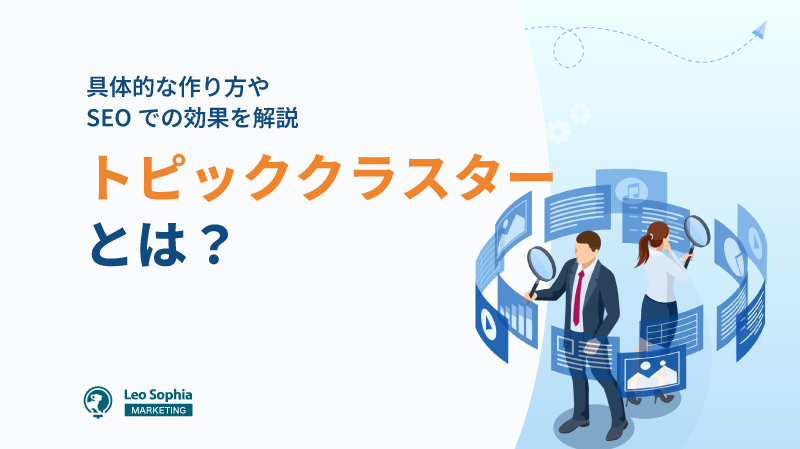 具体的な作り方や
SEO での効果を解説

トピッククラスター
とは？

Leo Sophia
MARKETING